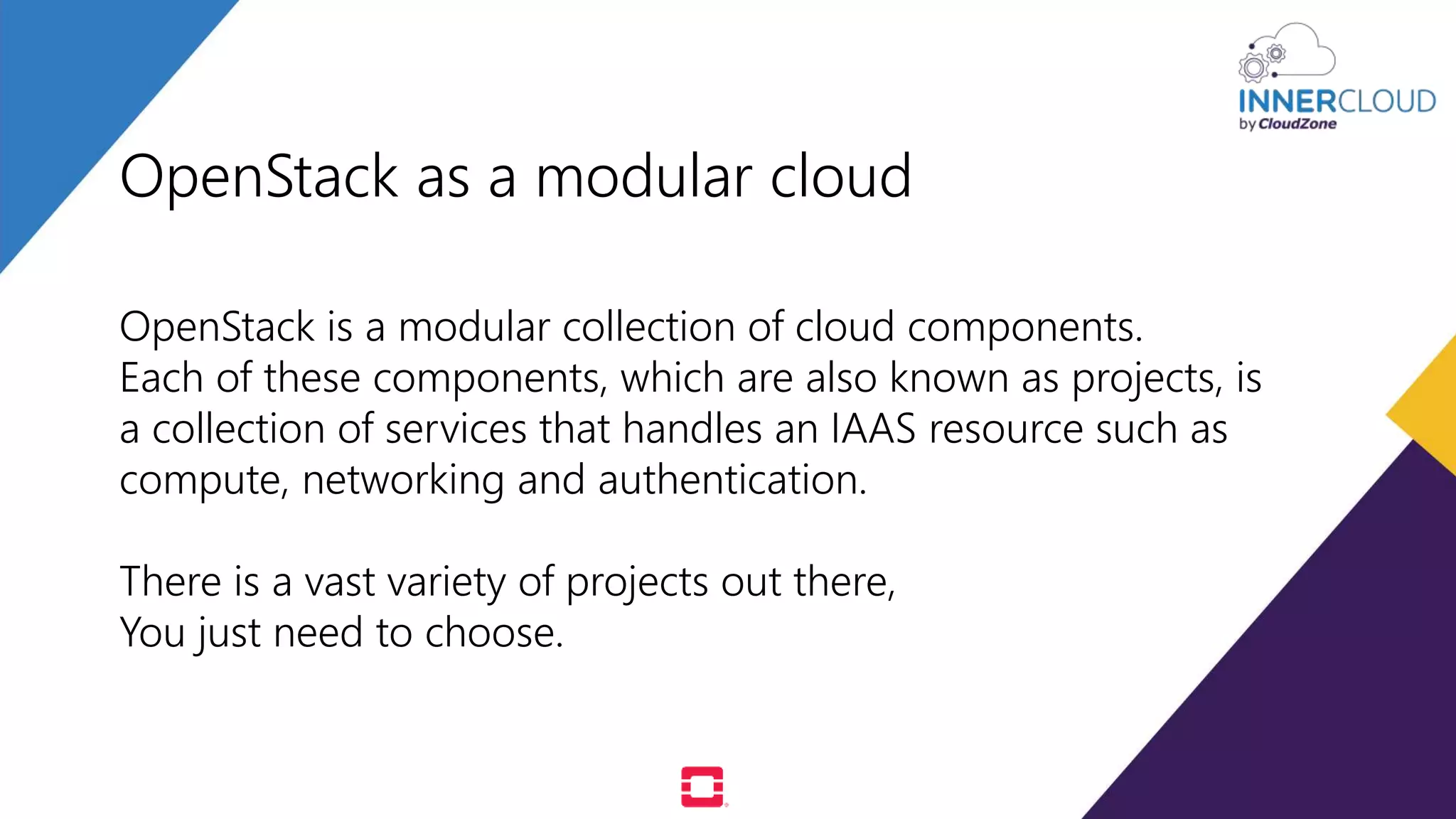 INNERCLOUD
by CloudZone

OpenStack as a modular cloud

OpenStack is a modular collection of cloud components. Each of these components, which are also known as projects, is a collection of services that handles an IAAS resource such as compute, networking and authentication.

There is a vast variety of projects out there,
You just need to choose.